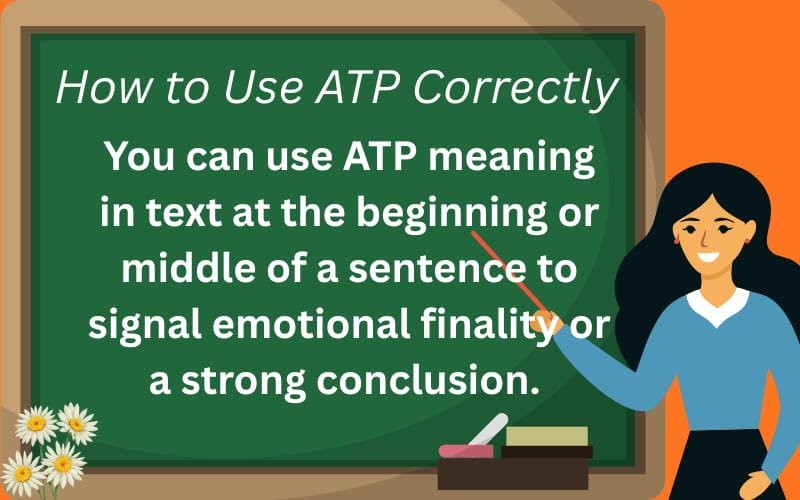 How to Use ATP Correctly

You can use ATP meaning in text at the beginning or middle of a sentence to signal emotional finality or a strong conclusion.